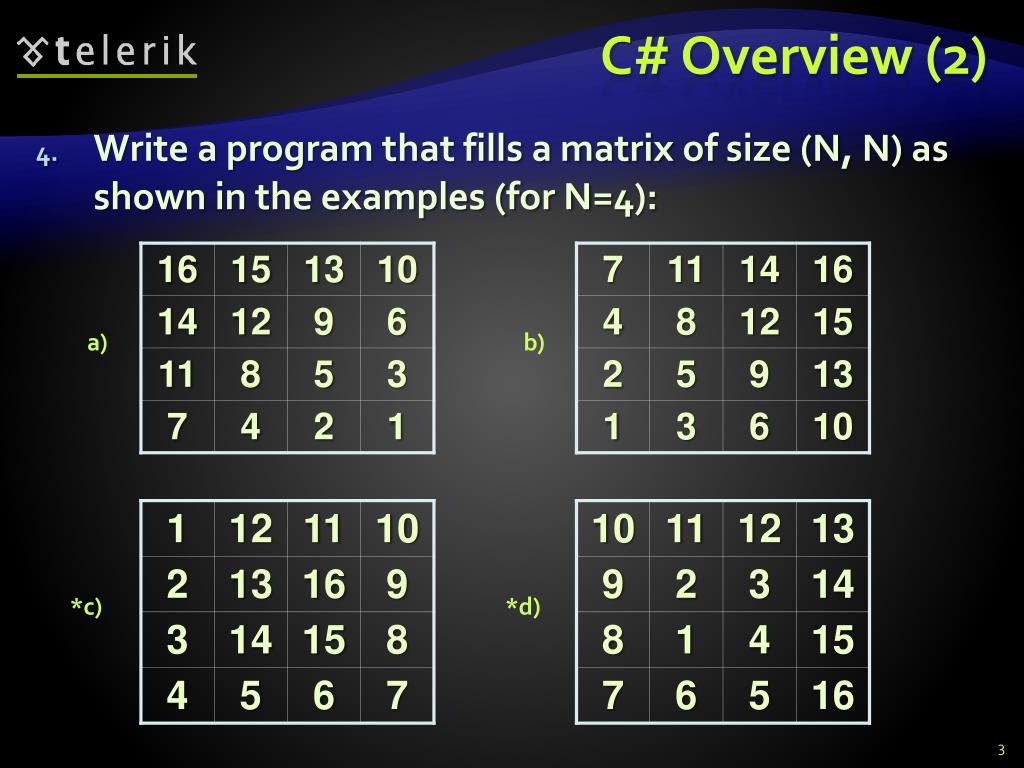 telerik

C# Overview (2)

4. Write a program that fills a matrix of size (N, N) as shown in the examples (for N=4):

a)

| 16 | 15 | 13 | 10 |
|---|---|---|---|
| 14 | 12 | 9 | 6 |
| 11 | 8 | 5 | 3 |
| 7 | 4 | 2 | 1 |

b)

| 7 | 11 | 14 | 16 |
|---|---|---|---|
| 4 | 8 | 12 | 15 |
| 2 | 5 | 9 | 13 |
| 1 | 3 | 6 | 10 |

*c)

| 1 | 12 | 11 | 10 |
|---|---|---|---|
| 2 | 13 | 16 | 9 |
| 3 | 14 | 15 | 8 |
| 4 | 5 | 6 | 7 |

*d)

| 10 | 11 | 12 | 13 |
|---|---|---|---|
| 9 | 2 | 3 | 14 |
| 8 | 1 | 4 | 15 |
| 7 | 6 | 5 | 16 |

3